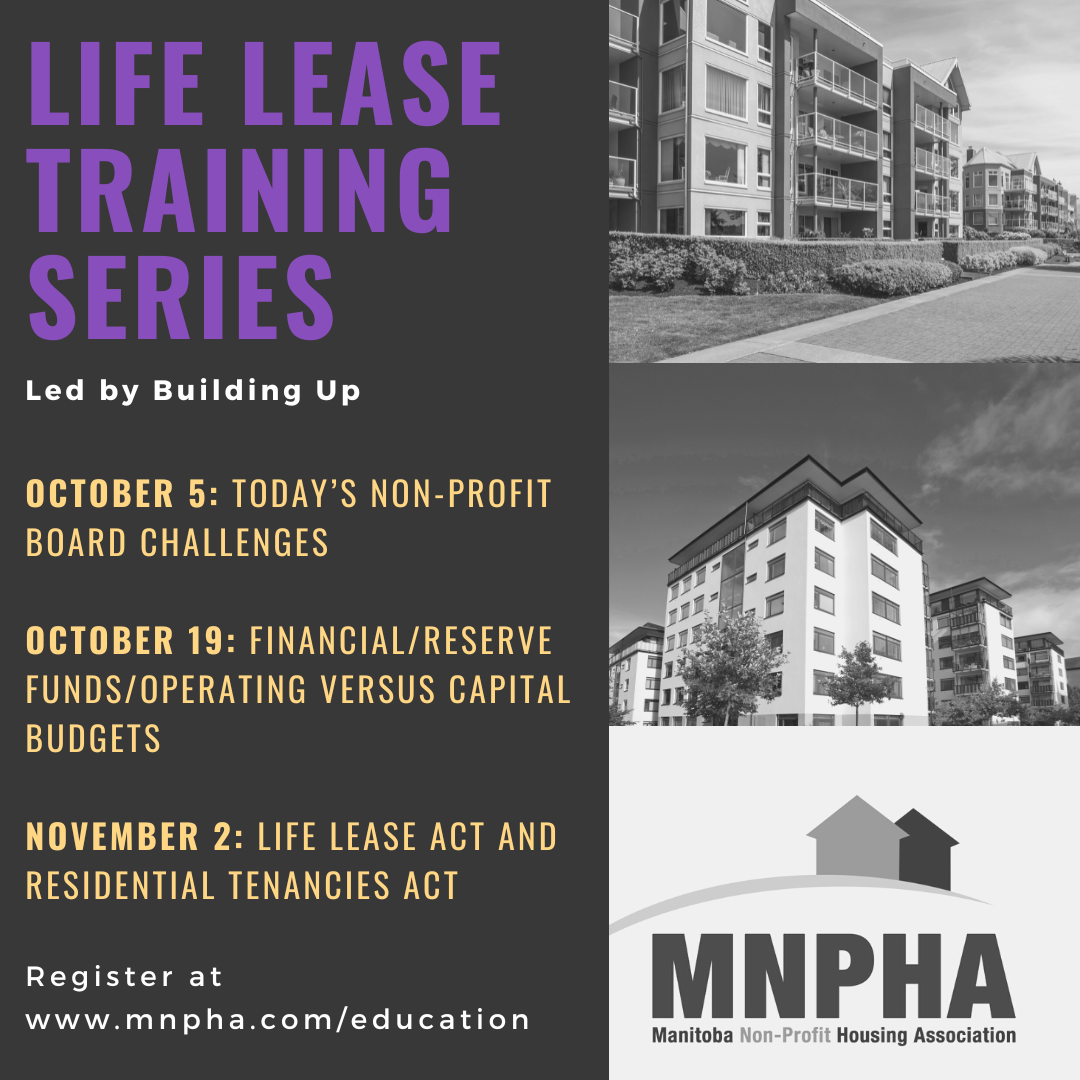 LIFE LEASE TRAINING SERIES

Led by Building Up

OCTOBER 5: TODAY'S NON-PROFIT BOARD CHALLENGES

OCTOBER 19: FINANCIAL/RESERVE FUNDS/OPERATING VERSUS CAPITAL BUDGETS

NOVEMBER 2: LIFE LEASE ACT AND RESIDENTIAL TENANCIES ACT

Register at www.mnpha.com/education

MNPHA
Manitoba Non-Profit Housing Association